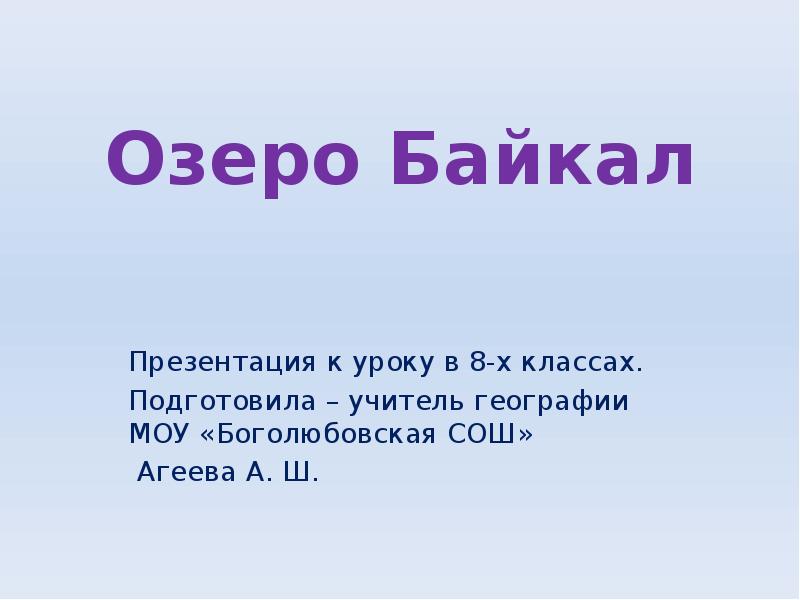 Озеро Байкал

Презентация к уроку в 8-х классах.

Подготовила – учитель географии МОУ «Боголюбовская СОШ»

Агеева А. Ш.